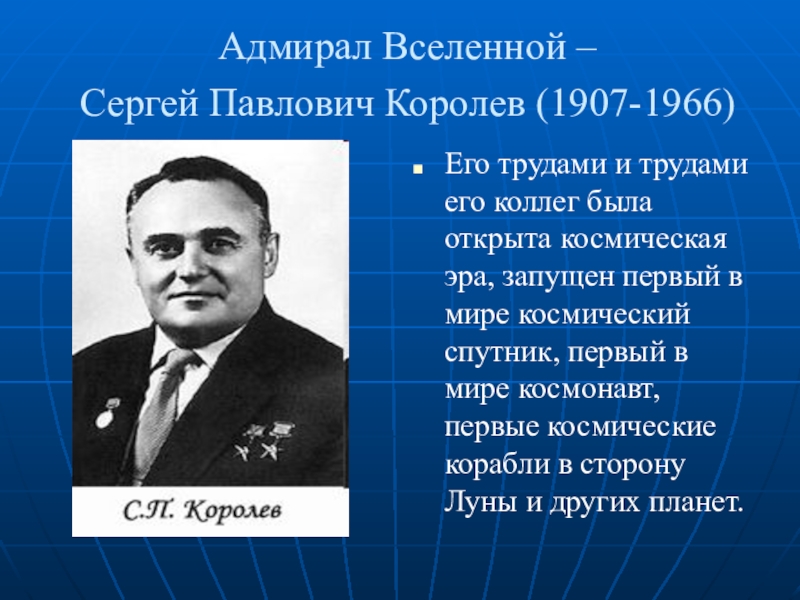 Адмирал Вселенной –
Сергей Павлович Королев (1907-1966)

С.П. Королев

Его трудами и трудами его коллег была открыта космическая эра, запущен первый в мире космический спутник, первый в мире космонавт, первые космические корабли в сторону Луны и других планет.